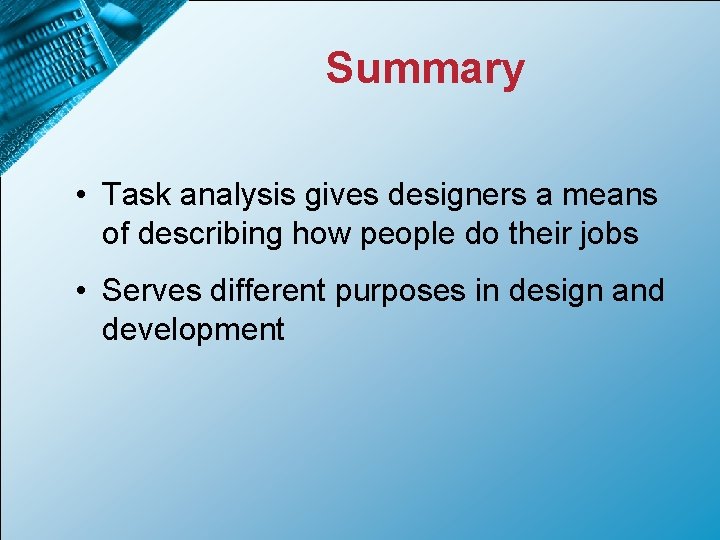 Summary

• Task analysis gives designers a means of describing how people do their jobs

• Serves different purposes in design and development